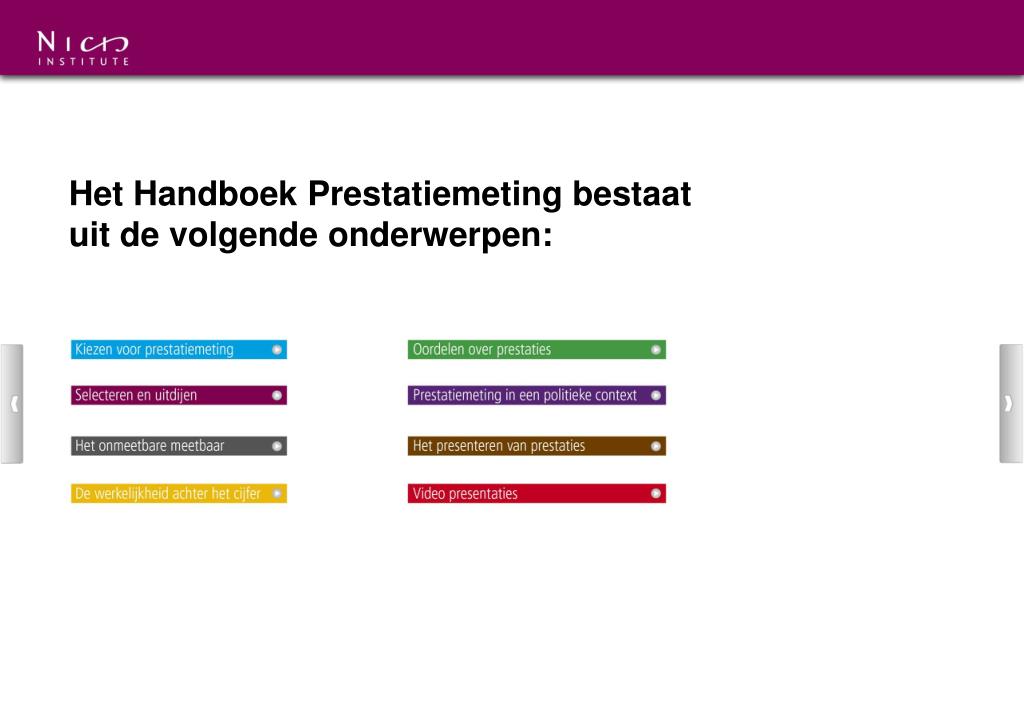 NICIS
INSTITUTE

Het Handboek Prestatiemeting bestaat uit de volgende onderwerpen:

Kiezen voor prestatiemeting

Selecteren en uitdijen

Het onmeetbare meetbaar

De werkelijkheid achter het cijfer

Oordelen over prestaties

Prestatiemeting in een politieke context

Het presenteren van prestaties

Video presentaties